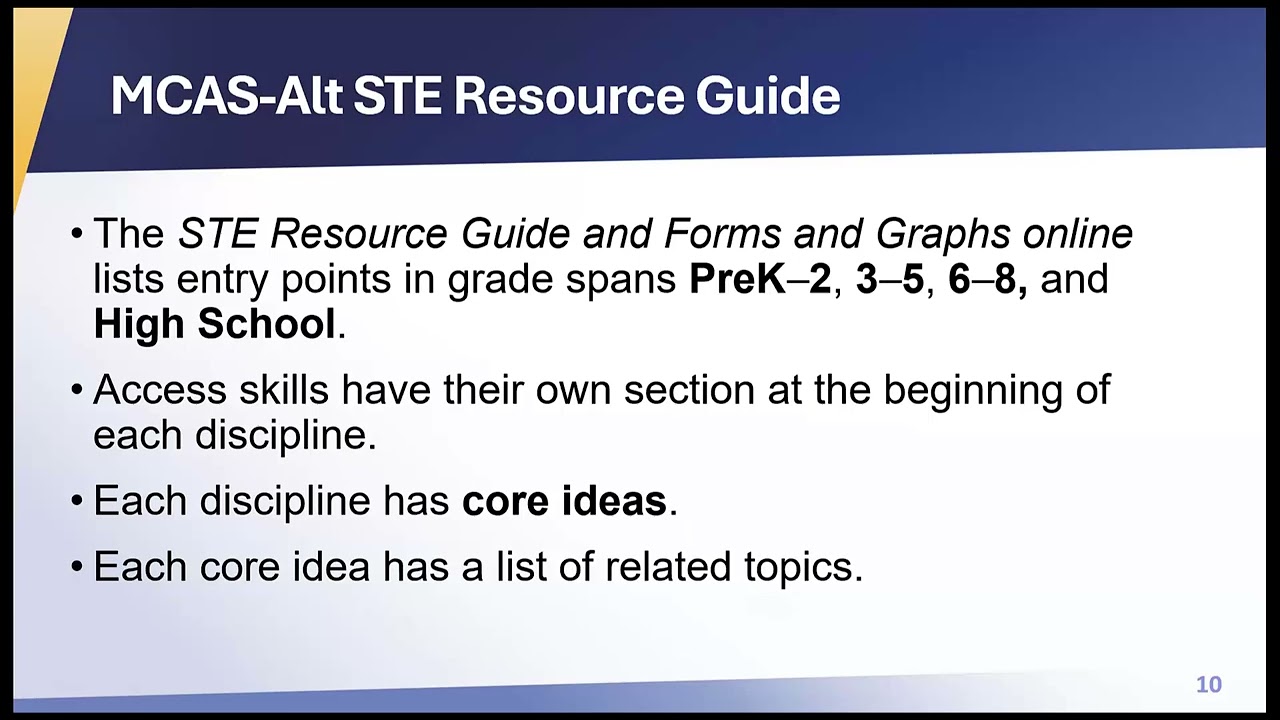 MCAS-Alt STE Resource Guide

• The STE Resource Guide and Forms and Graphs online lists entry points in grade spans PreK–2, 3–5, 6–8, and High School.

• Access skills have their own section at the beginning of each discipline.

• Each discipline has core ideas.

• Each core idea has a list of related topics.

10